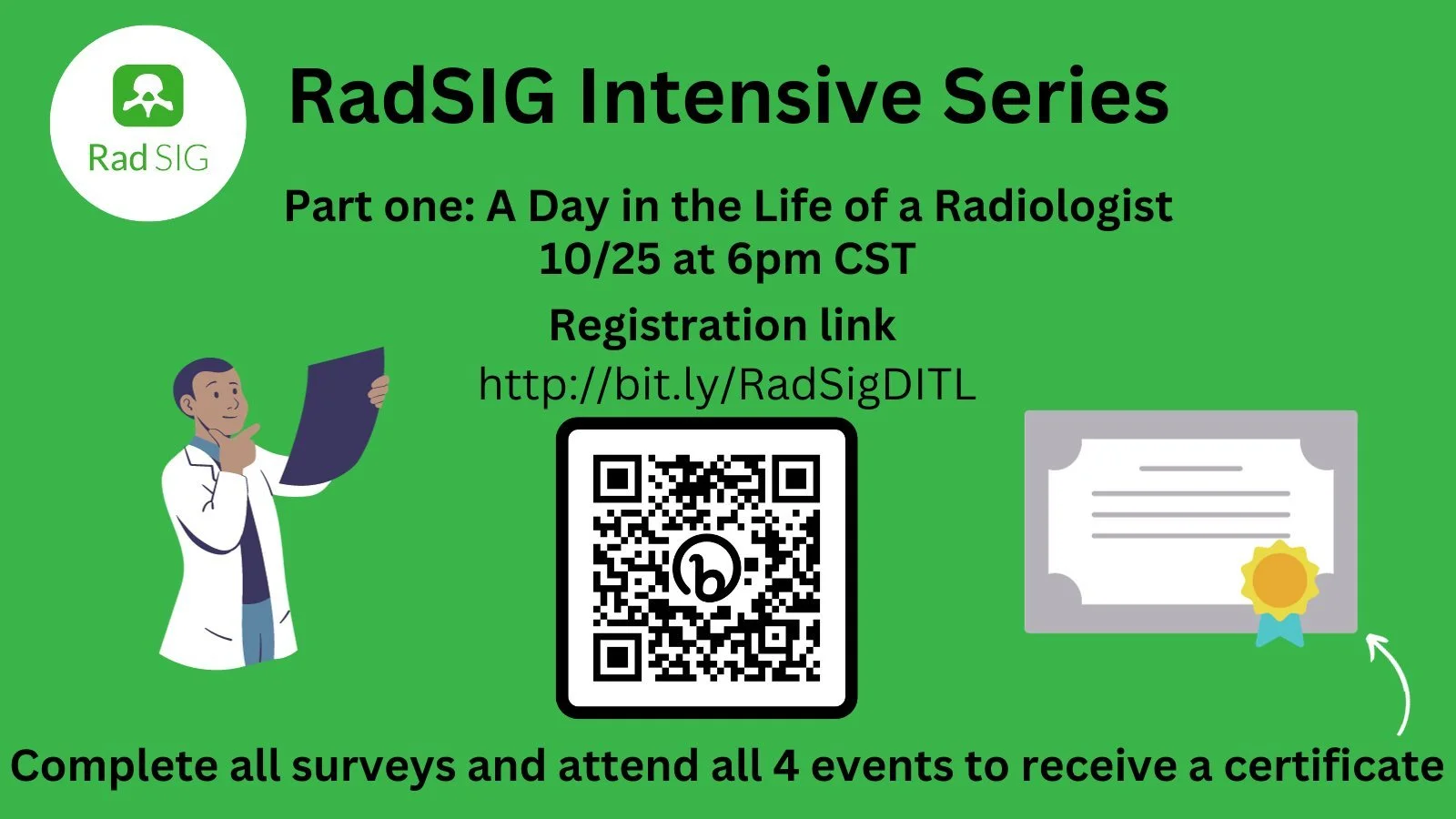 Rad SIG

RadSIG Intensive Series

Part one: A Day in the Life of a Radiologist
10/25 at 6pm CST

Registration link
http://bit.ly/RadSigDITL

Complete all surveys and attend all 4 events to receive a certificate